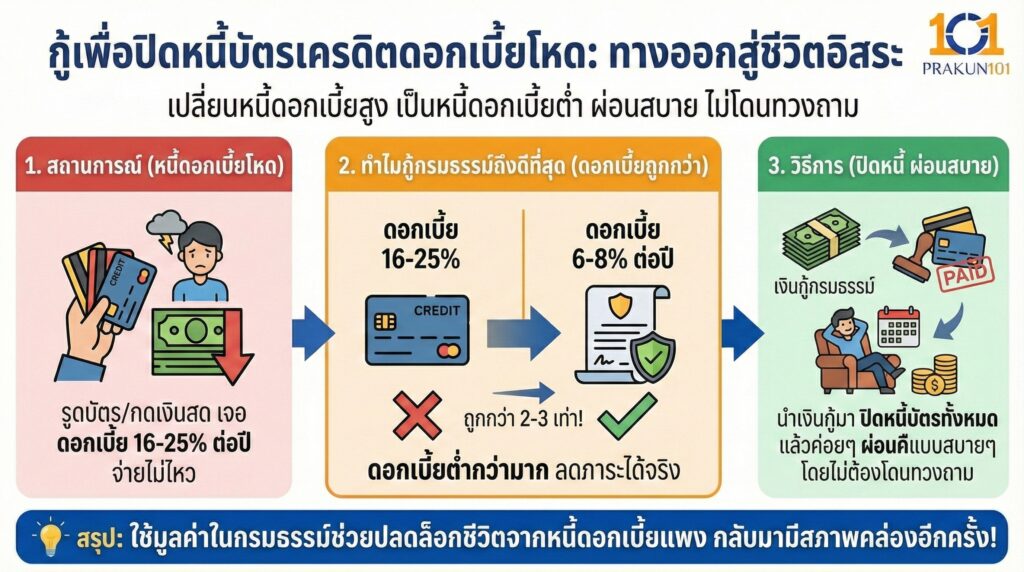 กู้เพื่อปิดหนี้บัตรเครดิตดอกเบี้ยโหด: ทางออกสู่ชีวิตอิสระ

101 PRAKUN101

เปลี่ยนหนี้ดอกเบี้ยสูง เป็นหนี้ดอกเบี้ยต่ำ ผ่อนสบาย ไม่โดนทวงถาม

1. สถานการณ์ (หนี้ดอกเบี้ยโหด)

CREDIT

รูดบัตร/กดเงินสด เจอ ดอกเบี้ย 16-25% ต่อปี จ่ายไม่ไหว

2. ทำไมกู้กรมธรรม์ถึงดีที่สุด (ดอกเบี้ยถูกกว่า)

ดอกเบี้ย 16-25%

CREDIT

ดอกเบี้ย 6-8% ต่อปี

ถูกกว่า 2-3 เท่า!

ดอกเบี้ยต่ำกว่ามาก ลดภาระได้จริง

3. วิธีการ (ปิดหนี้ ผ่อนสบาย)

เงินกู้กรมธรรม์

PAID

นำเงินกู้มา ปิดหนี้บัตรทั้งหมด แล้วค่อยๆ ผ่อนคืนแบบสบายๆ โดยไม่ต้องโดนทวงถาม

สรุป: ใช้มูลค่าในกรมธรรม์ช่วยปลดล็อกชีวิตจากหนี้ดอกเบี้ยแพง กลับมามีสภาพคล่องอีกครั้ง!